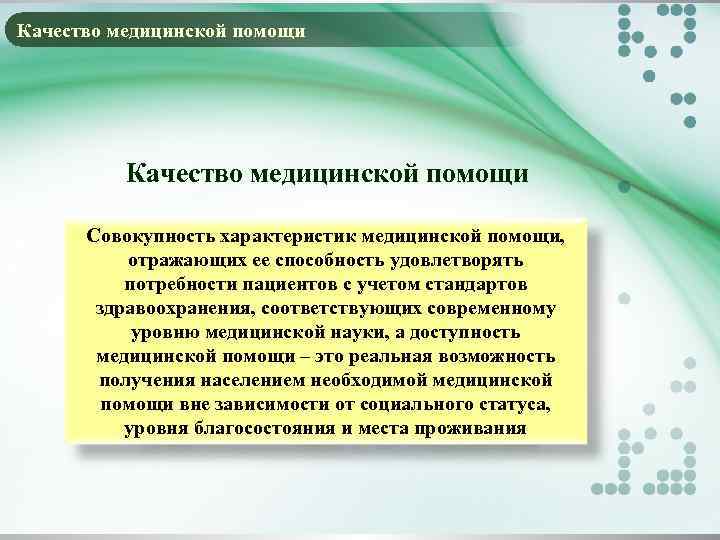 Качество медицинской помощи

Качество медицинской помощи

Совокупность характеристик медицинской помощи, отражающих ее способность удовлетворять потребности пациентов с учетом стандартов здравоохранения, соответствующих современному уровню медицинской науки, а доступность медицинской помощи – это реальная возможность получения населением необходимой медицинской помощи вне зависимости от социального статуса, уровня благосостояния и места проживания